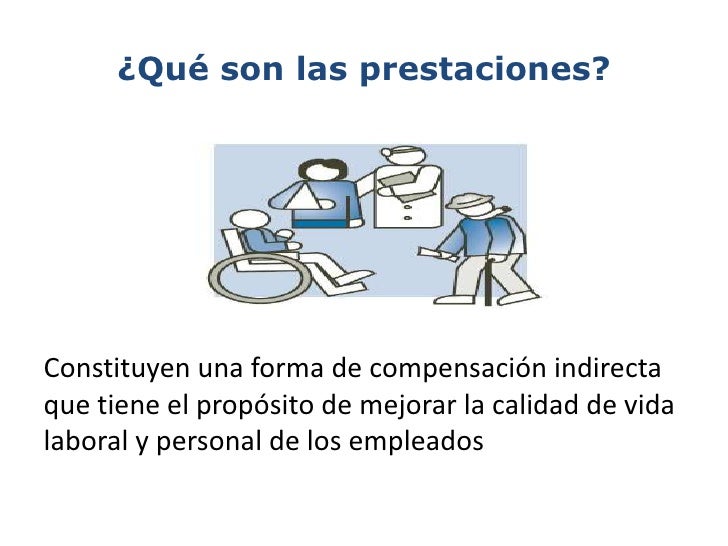 ¿Qué son las prestaciones?

Constituyen una forma de compensación indirecta que tiene el propósito de mejorar la calidad de vida laboral y personal de los empleados